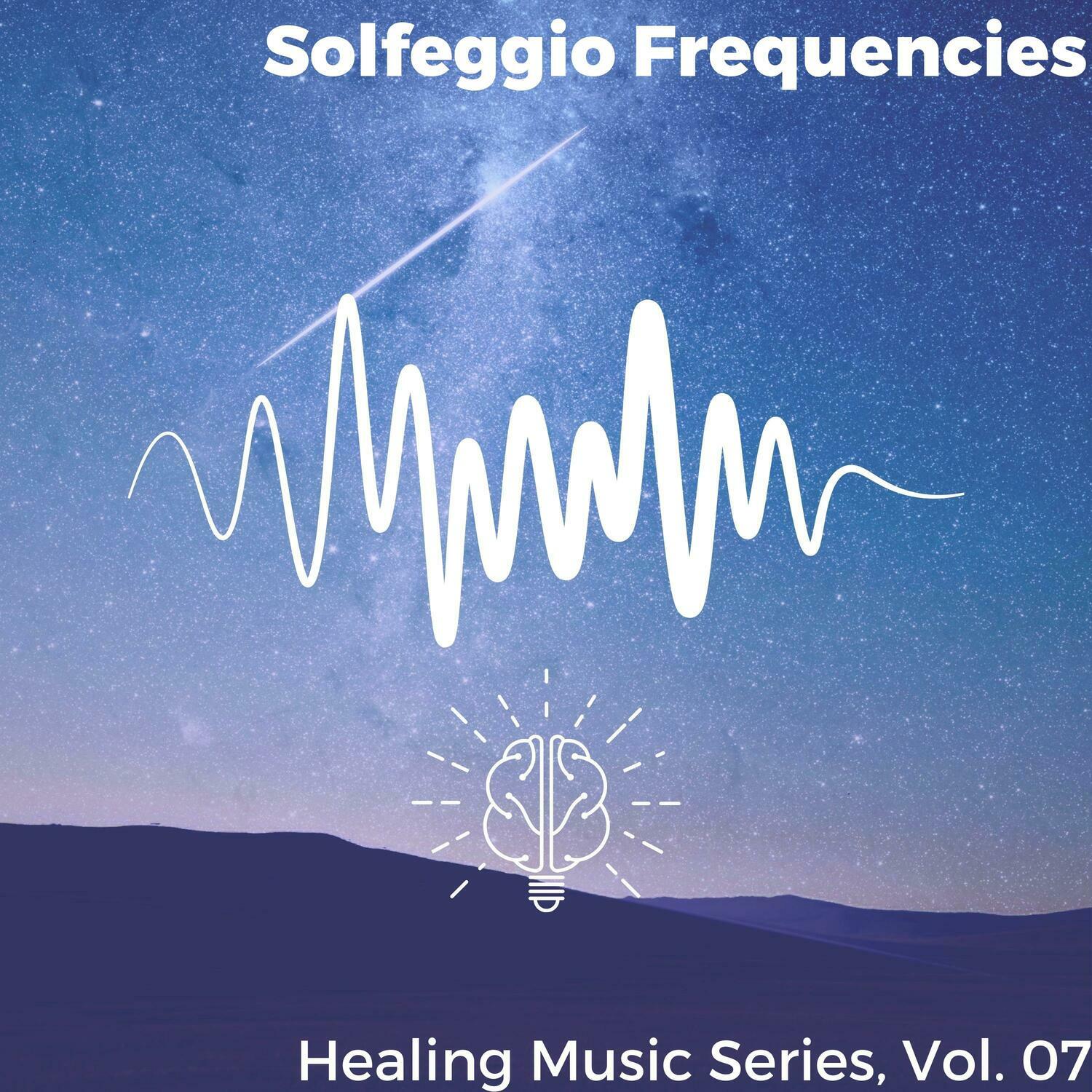 Solfeggio Frequencies

Healing Music Series, Vol. 07